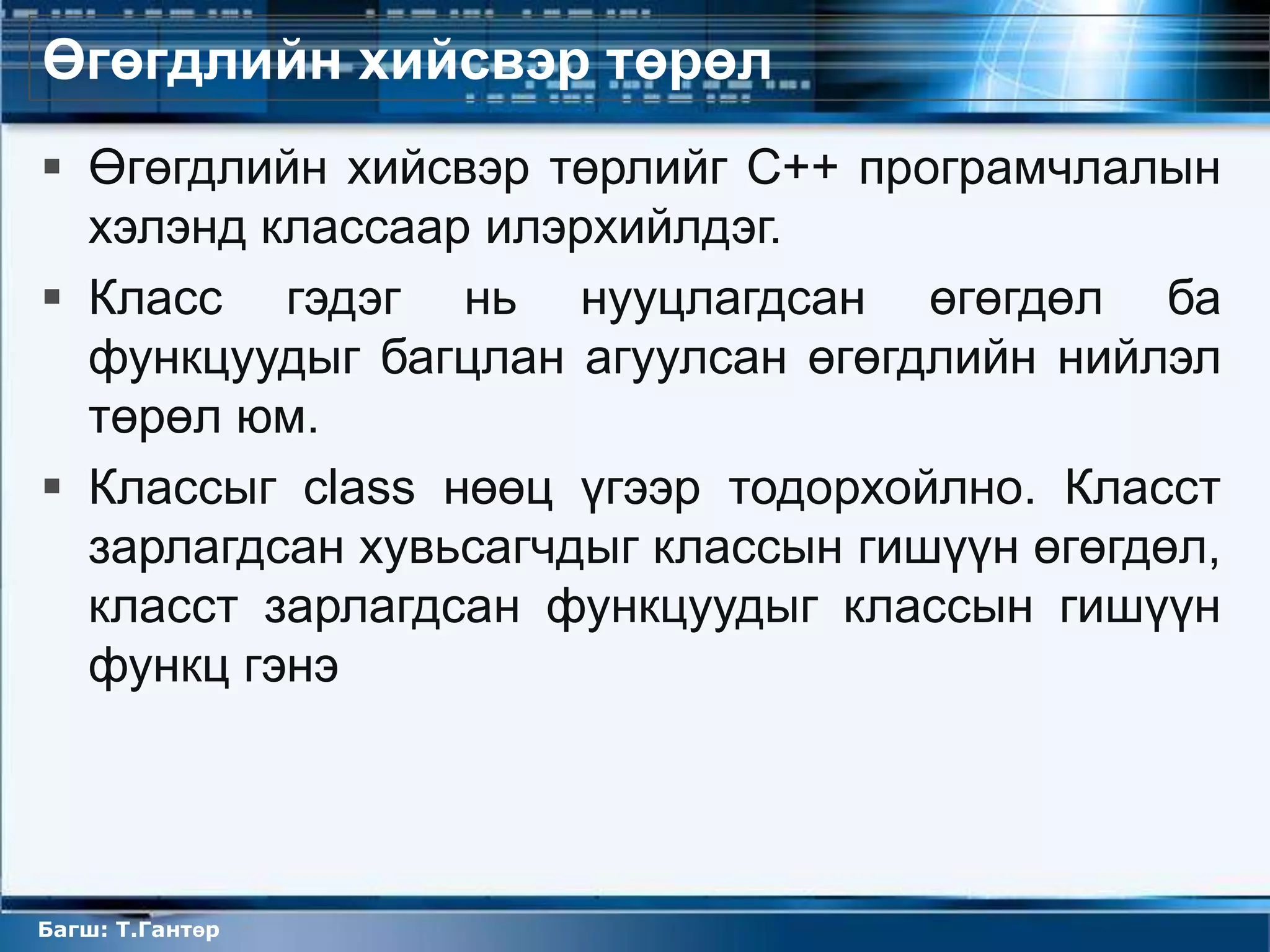 Өгөгдлийн хийсвэр төрөл

▪ Өгөгдлийн хийсвэр төрлийг C++ програмчлалын хэлэнд классаар илэрхийлдэг.

▪ Класс гэдэг нь нууцлагдсан өгөгдөл ба функцуудыг багцлан агуулсан өгөгдлийн нийлэл төрөл юм.

▪ Классыг class нөөц үгээр тодорхойлно. Класст зарлагдсан хувьсагчдыг классын гишүүн өгөгдөл, класст зарлагдсан функцуудыг классын гишүүн функц гэнэ

Багш: Т.Гантөр